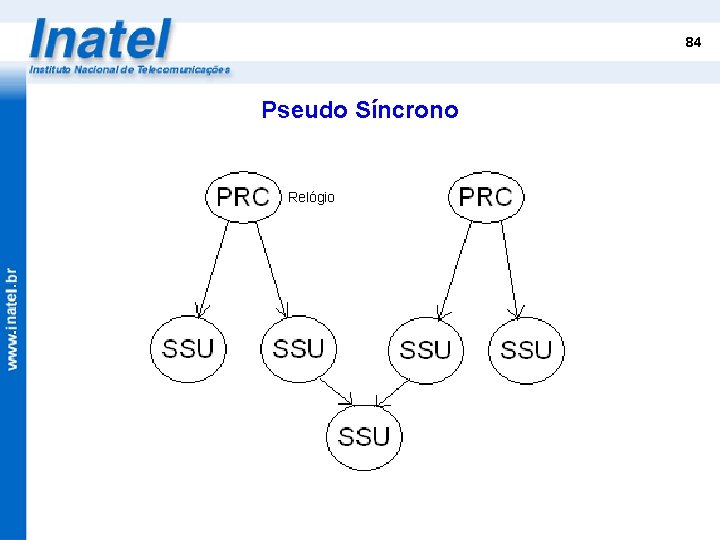 Inatel
Instituto Nacional de Telecomunicações

84

www.inatel.br

Pseudo Síncrono

PRC Relógio

PRC

SSU

SSU

SSU

SSU

SSU